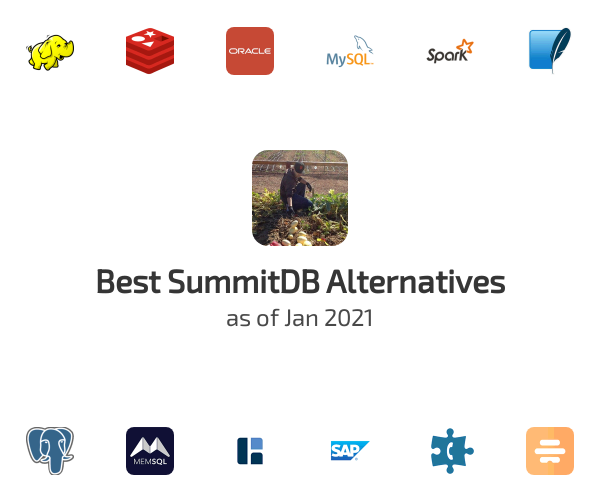 ORACLE

MySQL

Spark

Best SummitDB Alternatives
as of Jan 2021

MEMSQL

SAP